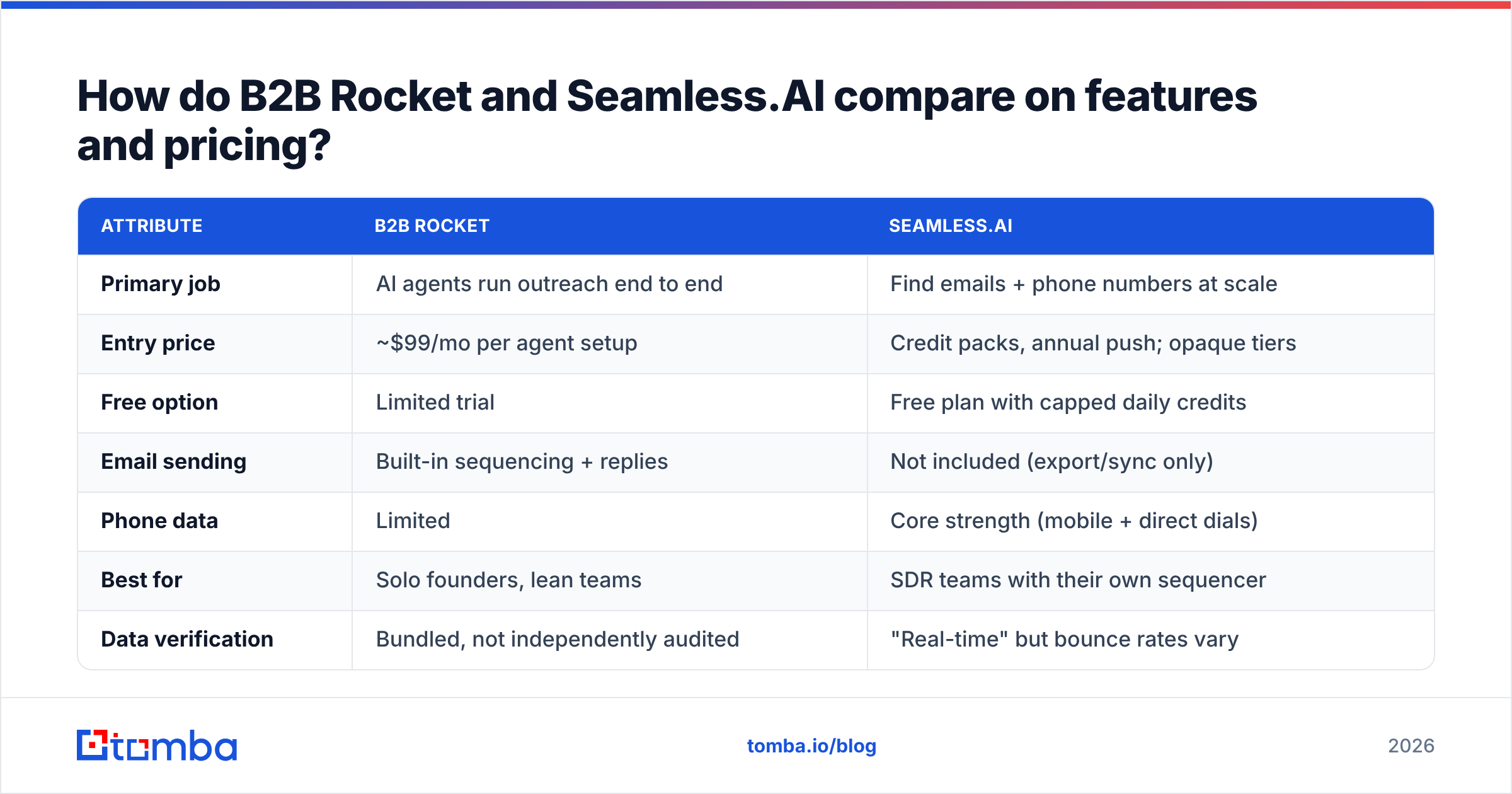 How do B2B Rocket and Seamless.AI compare on features and pricing?

| ATTRIBUTE | B2B ROCKET | SEAMLESS.AI |
|---|---|---|
| Primary job | AI agents run outreach end to end | Find emails + phone numbers at scale |
| Entry price | ~$99/mo per agent setup | Credit packs, annual push; opaque tiers |
| Free option | Limited trial | Free plan with capped daily credits |
| Email sending | Built-in sequencing + replies | Not included (export/sync only) |
| Phone data | Limited | Core strength (mobile + direct dials) |
| Best for | Solo founders, lean teams | SDR teams with their own sequencer |
| Data verification | Bundled, not independently audited | "Real-time" but bounce rates vary |

tomba

tomba.io/blog

2026